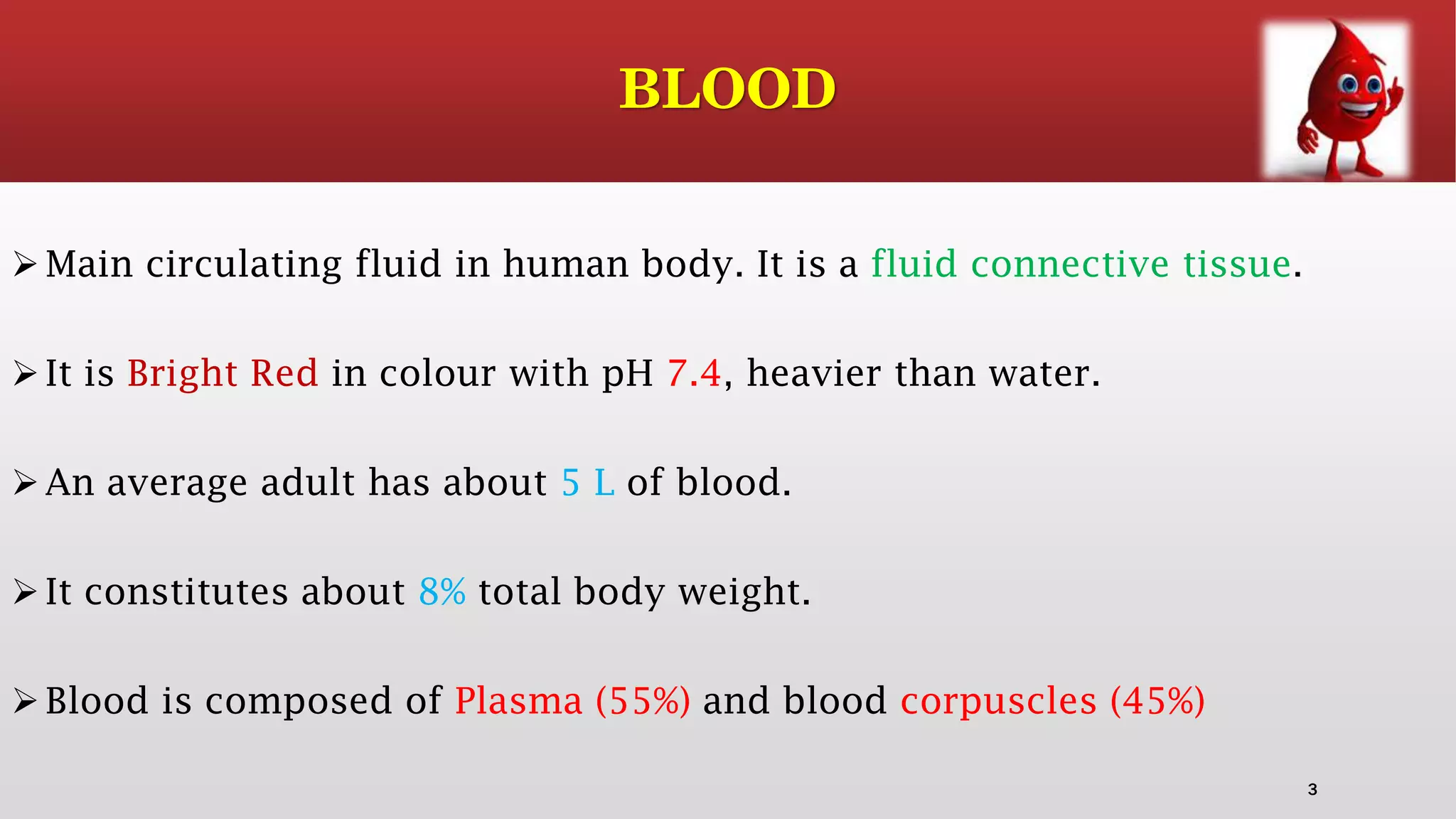 BLOOD

➢ Main circulating fluid in human body. It is a fluid connective tissue.

➢ It is Bright Red in colour with pH 7.4, heavier than water.

➢ An average adult has about 5 L of blood.

➢ It constitutes about 8% total body weight.

➢ Blood is composed of Plasma (55%) and blood corpuscles (45%)

3